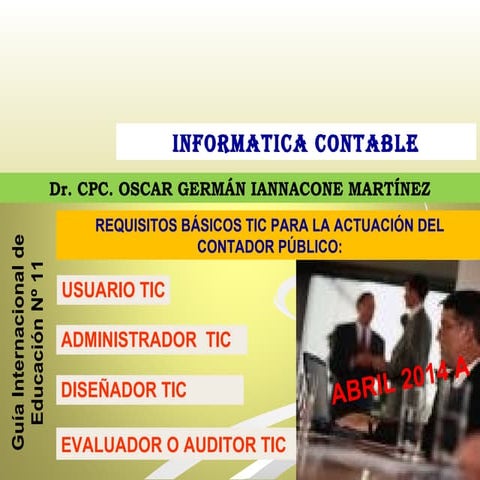 INFORMATICA CONTABLE

Dr. CPC. OSCAR GERMÁN IANNACONE MARTÍNEZ

REQUISITOS BÁSICOS TIC PARA LA ACTUACIÓN DEL CONTADOR PÚBLICO:

Guía Internacional de Educación Nº 11

USUARIO TIC

ADMINISTRADOR TIC

DISEÑADOR TIC

EVALUADOR O AUDITOR TIC

ABRIL 2014 A